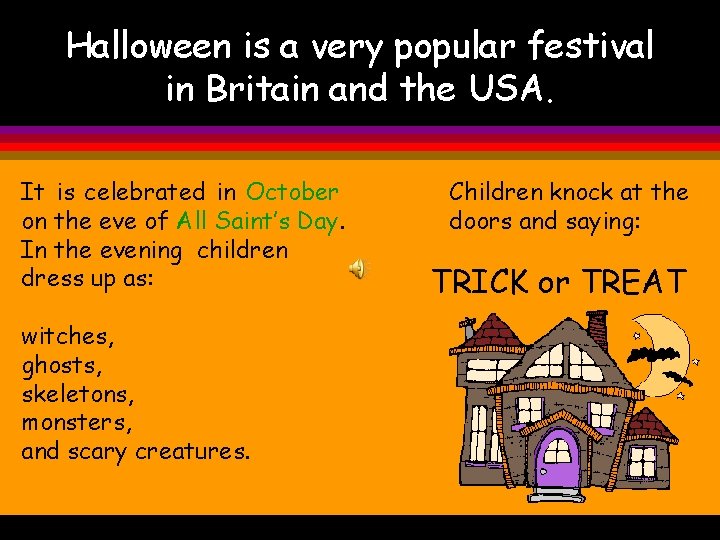 Halloween is a very popular festival in Britain and the USA.

It is celebrated in October on the eve of All Saint's Day. In the evening children dress up as:

witches,
ghosts,
skeletons,
monsters,
and scary creatures.

Children knock at the doors and saying:

TRICK or TREAT